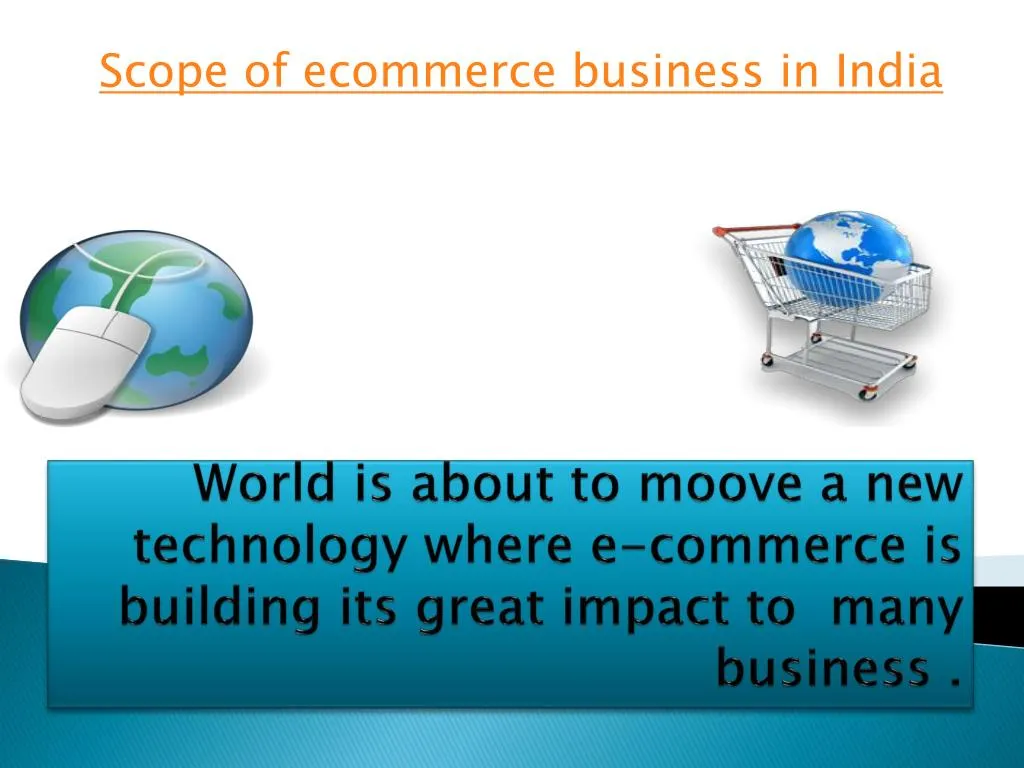 Scope of ecommerce business in India

World is about to moove a new technology where e-commerce is building its great impact to many business .